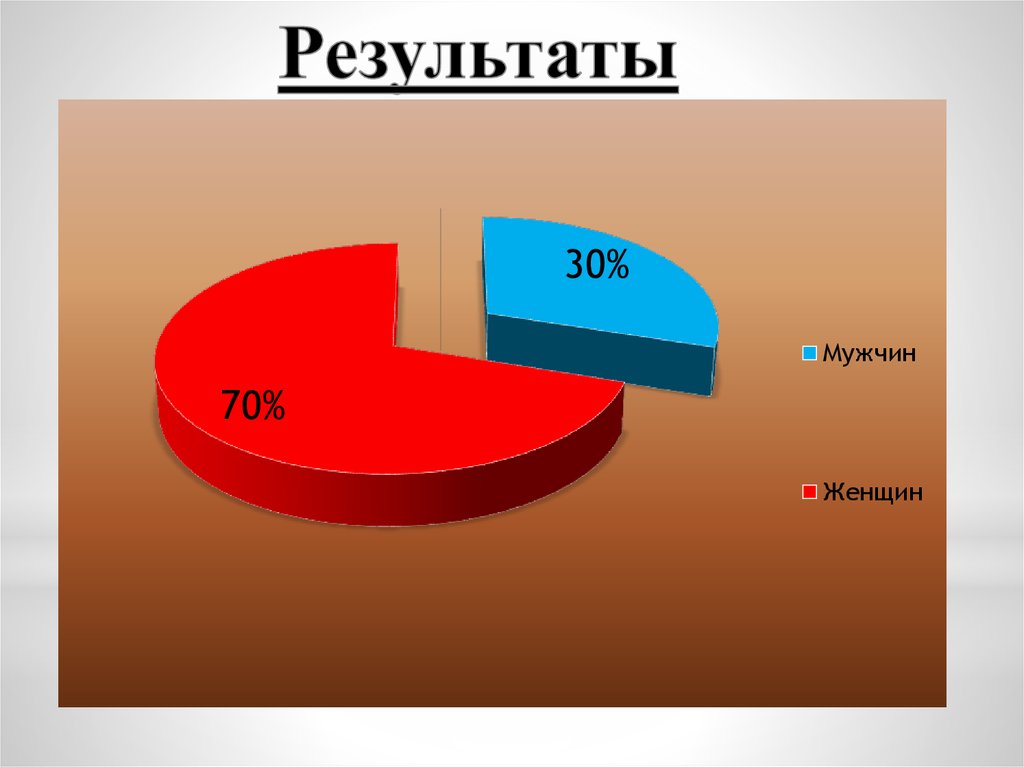 Результаты

30%

70%

Мужчин

Женщин